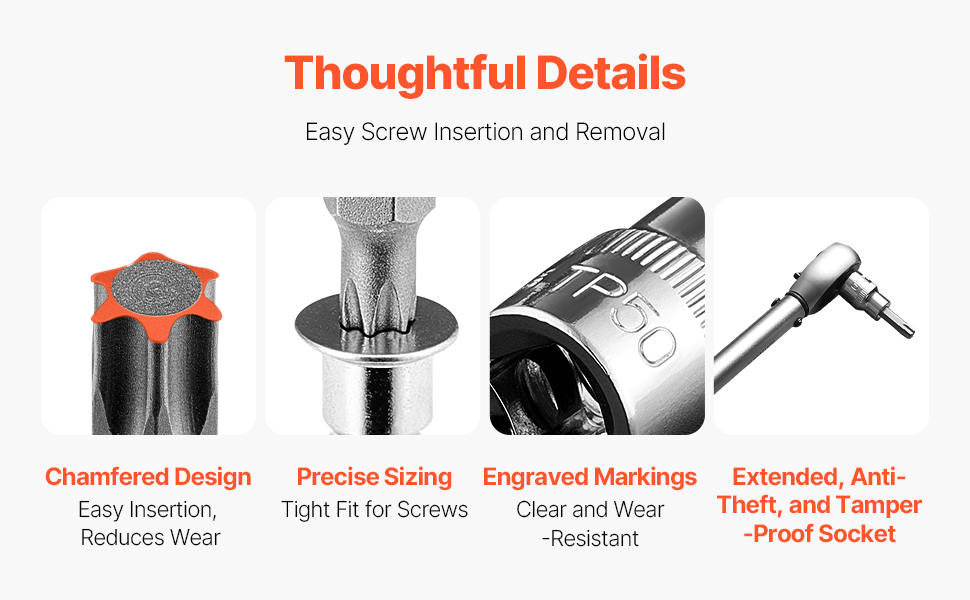 Thoughtful Details

Easy Screw Insertion and Removal

TP50

Chamfered Design
Easy Insertion, Reduces Wear

Precise Sizing
Tight Fit for Screws

Engraved Markings
Clear and Wear -Resistant

Extended, Anti-Theft, and Tamper -Proof Socket